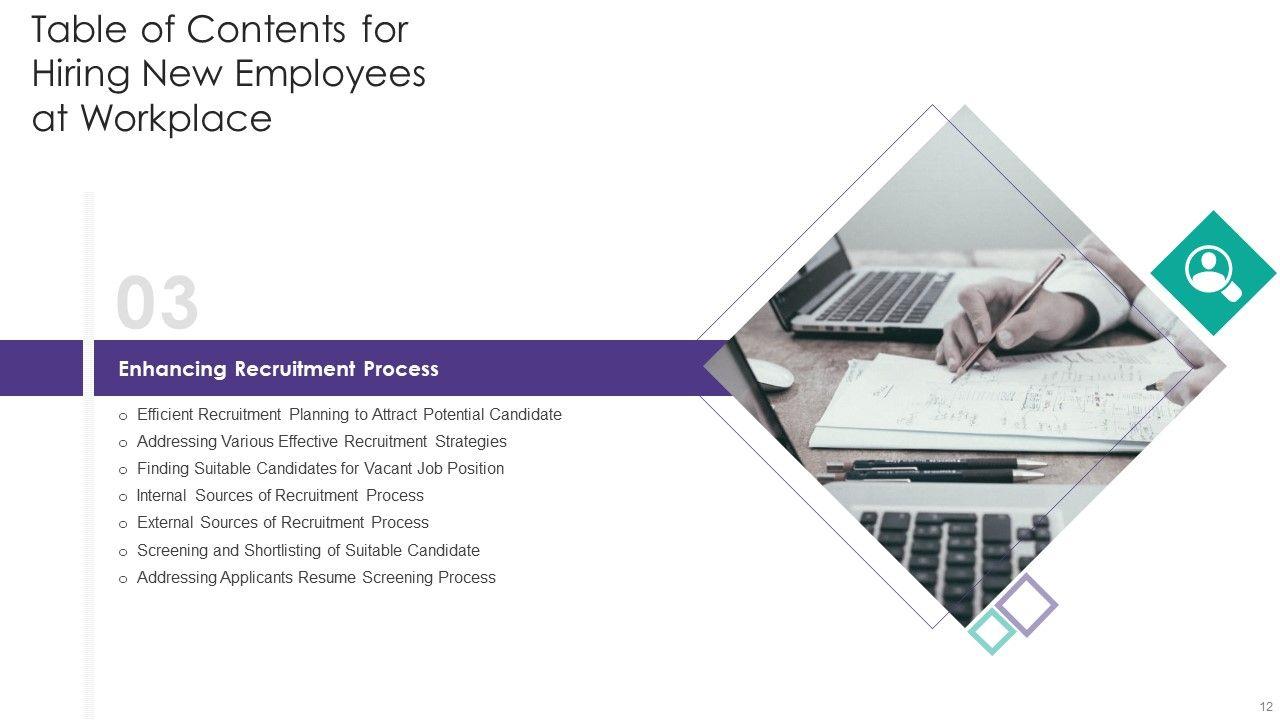 Table of Contents for Hiring New Employees at Workplace

03

Enhancing Recruitment Process

o Efficient Recruitment Planning to Attract Potential Candidate
o Addressing Various Effective Recruitment Strategies
o Finding Suitable Candidates for Vacant Job Position
o Internal Sources of Recruitment Process
o External Sources of Recruitment Process
o Screening and Shortlisting of Suitable Candidate
o Addressing Applicants Resume Screening Process

12